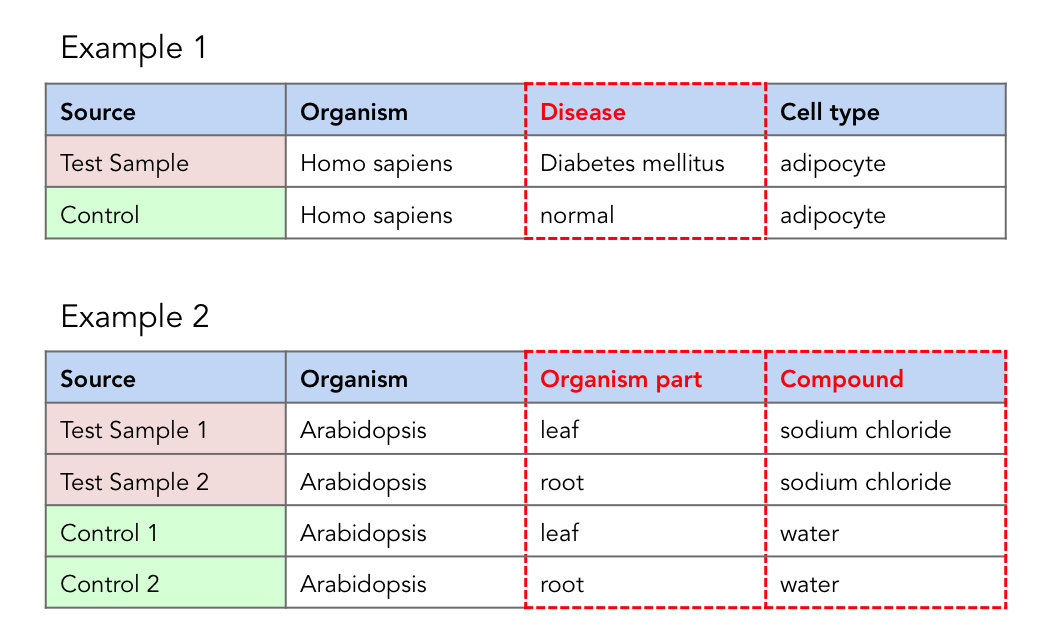 Example 1

| Source | Organism | Disease | Cell type |
|---|---|---|---|
| Test Sample | Homo sapiens | Diabetes mellitus | adipocyte |
| Control | Homo sapiens | normal | adipocyte |

Example 2

| Source | Organism | Organism part | Compound |
|---|---|---|---|
| Test Sample 1 | Arabidopsis | leaf | sodium chloride |
| Test Sample 2 | Arabidopsis | root | sodium chloride |
| Control 1 | Arabidopsis | leaf | water |
| Control 2 | Arabidopsis | root | water |